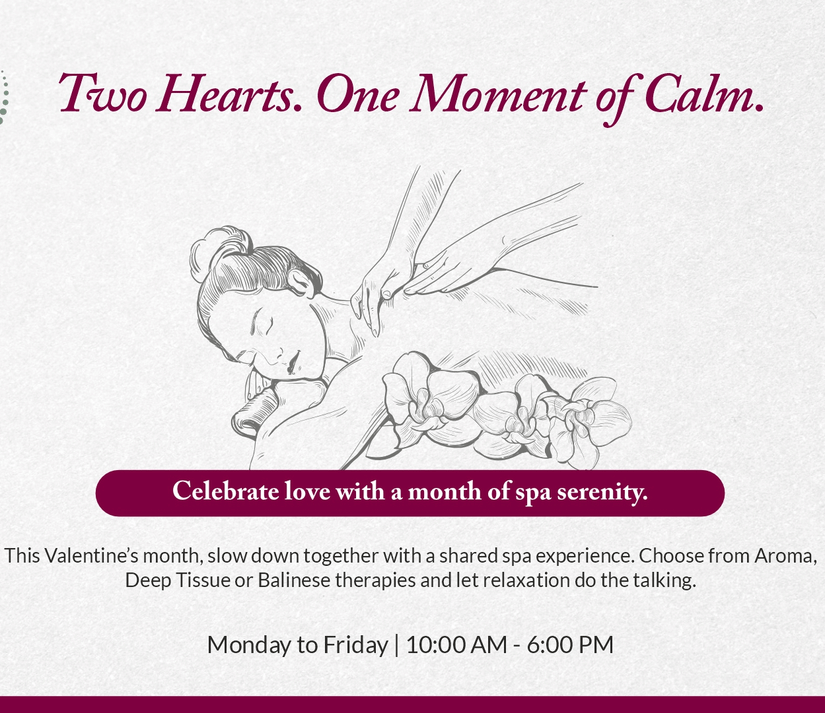 Two Hearts. One Moment of Calm.

Celebrate love with a month of spa serenity.

This Valentine's month, slow down together with a shared spa experience. Choose from Aroma, Deep Tissue or Balinese therapies and let relaxation do the talking.

Monday to Friday | 10:00 AM - 6:00 PM